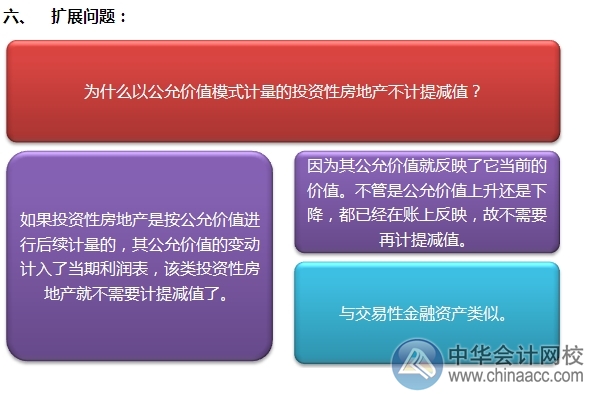 六、 扩展问题：

为什么以公允价值模式计量的投资性房地产不计提减值？

如果投资性房地产是按公允价值进行后续计量的，其公允价值的变动计入了当期利润表，该类投资性房地产就不需要计提减值了。

因为其公允价值就反映了它当前的价值。不管是公允价值上升还是下降，都已经在账上反映，故不需要再计提减值。

与交易性金融资产类似。

中华会计网校
www.chinaacc.com